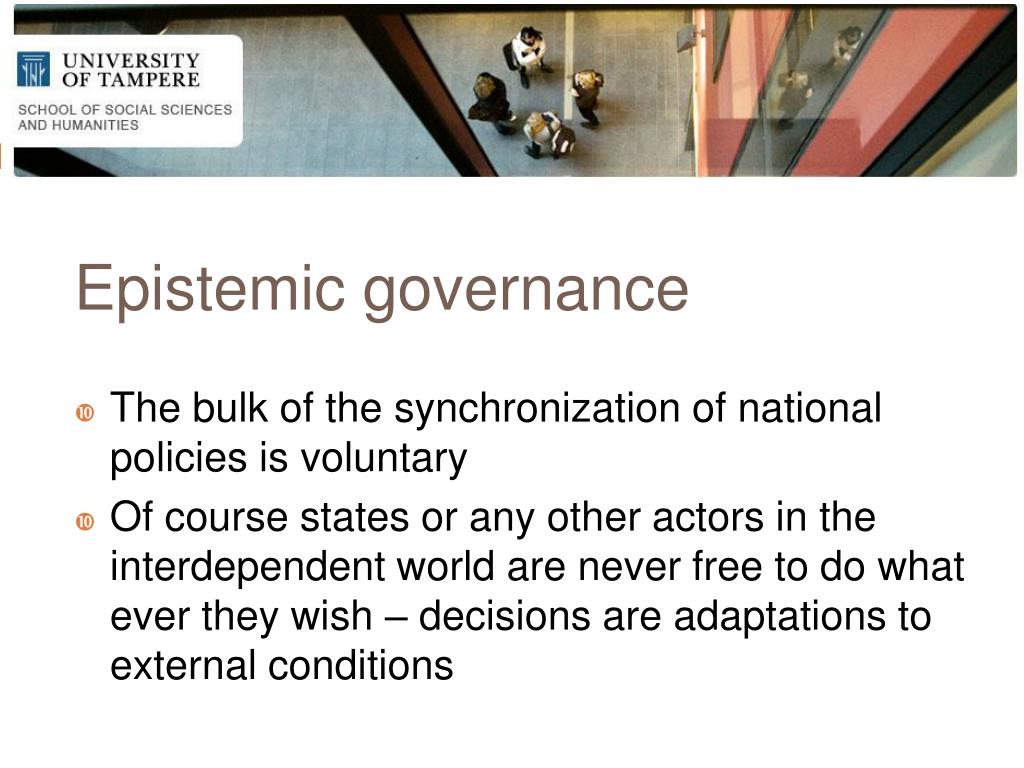 UNIVERSITY
OF TAMPERE

SCHOOL OF SOCIAL SCIENCES
AND HUMANITIES

Epistemic governance

The bulk of the synchronization of national policies is voluntary

Of course states or any other actors in the interdependent world are never free to do what ever they wish – decisions are adaptations to external conditions